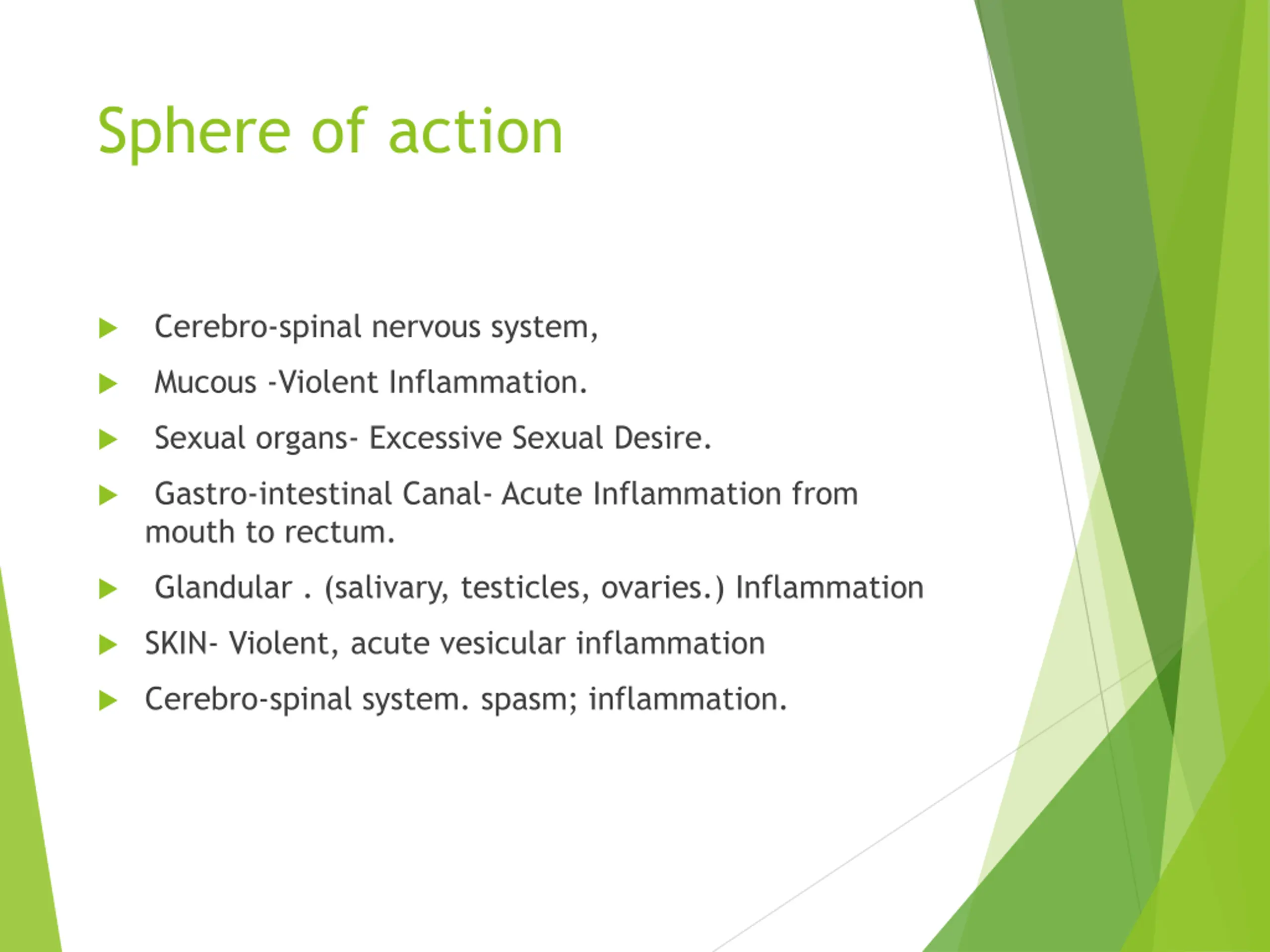 Sphere of action

Cerebro-spinal nervous system,

Mucous -Violent Inflammation.

Sexual organs- Excessive Sexual Desire.

Gastro-intestinal Canal- Acute Inflammation from mouth to rectum.

Glandular . (salivary, testicles, ovaries.) Inflammation

SKIN- Violent, acute vesicular inflammation

Cerebro-spinal system. spasm; inflammation.